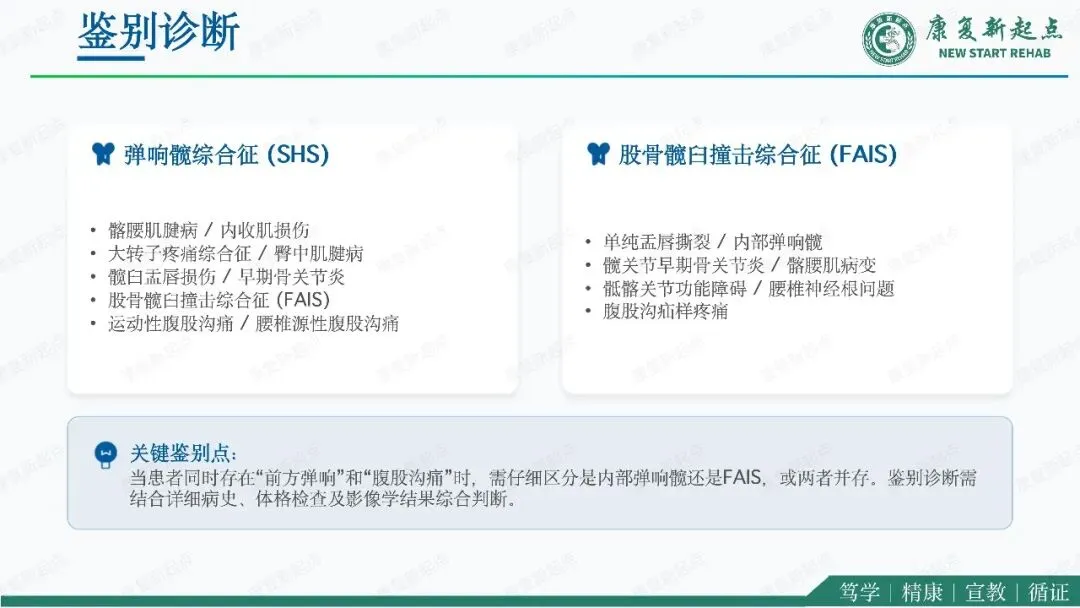 鉴别诊断

康复新起点
NEW START REHAB

弹响髋综合征 (SHS)

• 髂腰肌腱病 / 内收肌损伤
• 大转子疼痛综合征 / 臀中肌腱病
• 髋臼盂唇损伤 / 早期骨关节炎
• 股骨髋臼撞击综合征 (FAIS)
• 运动性腹股沟痛 / 腰椎源性腹股沟痛

股骨髋臼撞击综合征 (FAIS)

• 单纯盂唇撕裂 / 内部弹响髋
• 髋关节早期骨关节炎 / 髂腰肌病变
• 骶髂关节功能障碍 / 腰椎神经根问题
• 腹股沟疝样疼痛

关键鉴别点:
当患者同时存在“前方弹响”和“腹股沟痛”时，需仔细区分是内部弹响髋还是FAIS，或两者并存。鉴别诊断需结合详细病史、体格检查及影像学结果综合判断。

笃学 | 精康 | 宣教 | 循证